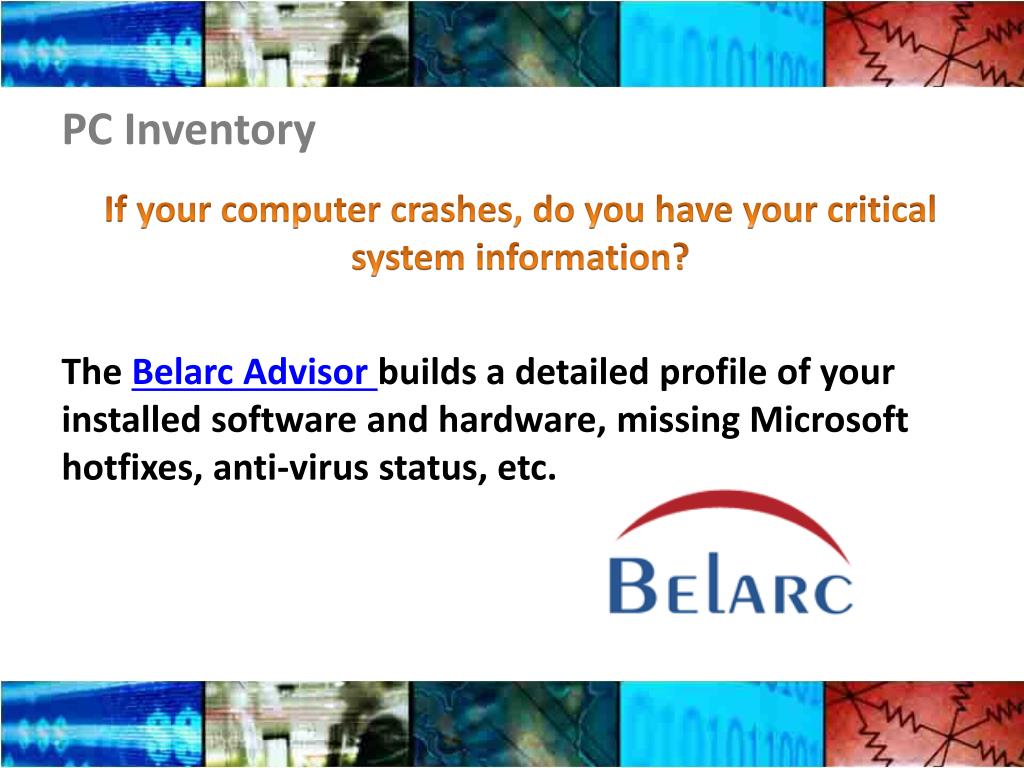 PC Inventory

If your computer crashes, do you have your critical system information?

The Belarc Advisor builds a detailed profile of your installed software and hardware, missing Microsoft hotfixes, anti-virus status, etc.

BELARC